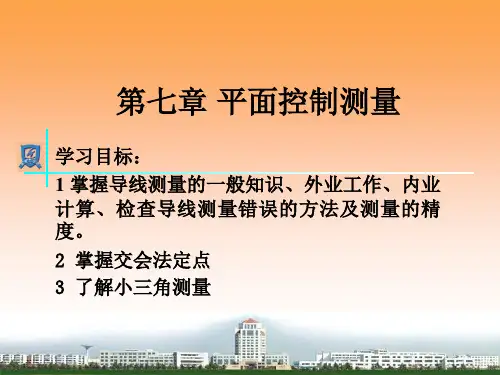 第七章 平面控制测量

学习目标：

1 掌握导线测量的一般知识、外业工作、内业计算、检查导线测量错误的方法及测量的精度。

2 掌握交会法定点

3 了解小三角测量